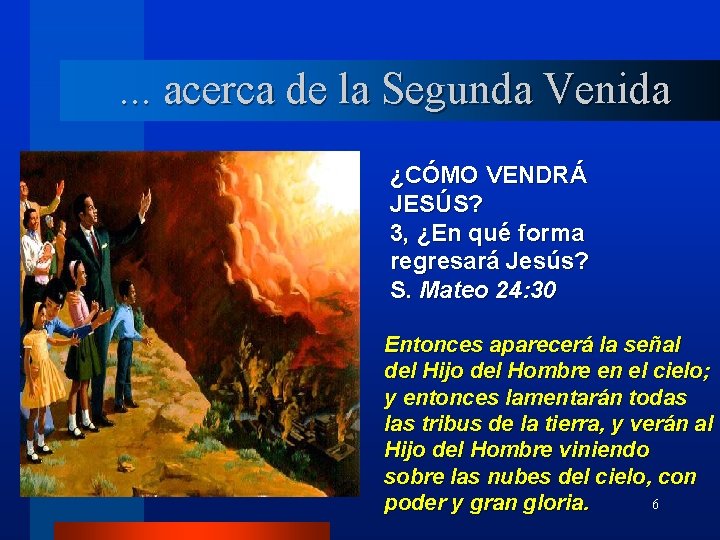 ... acerca de la Segunda Venida

¿CÓMO VENDRÁ JESÚS?
3, ¿En qué forma regresará Jesús?
S. Mateo 24:30

Entonces aparecerá la señal del Hijo del Hombre en el cielo; y entonces lamentarán todas las tribus de la tierra, y verán al Hijo del Hombre viniendo sobre las nubes del cielo, con poder y gran gloria.

6